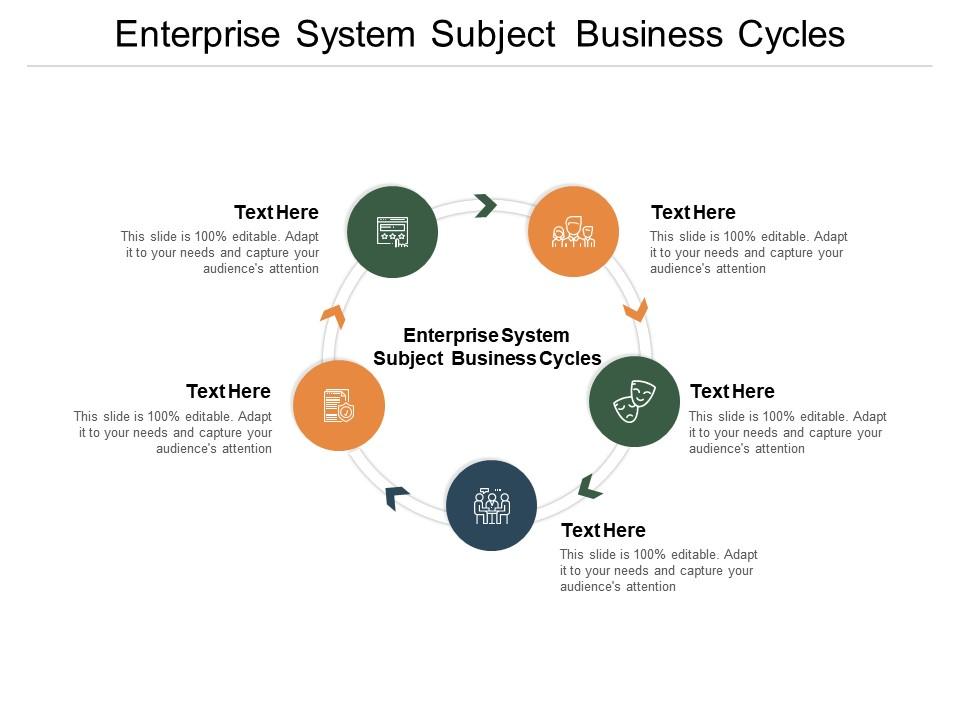 Enterprise System Subject Business Cycles

Text Here
This slide is 100% editable. Adapt it to your needs and capture your audience's attention

Text Here
This slide is 100% editable. Adapt it to your needs and capture your audience's attention

Enterprise System Subject Business Cycles

Text Here
This slide is 100% editable. Adapt it to your needs and capture your audience's attention

Text Here
This slide is 100% editable. Adapt it to your needs and capture your audience's attention

Text Here
This slide is 100% editable. Adapt it to your needs and capture your audience's attention